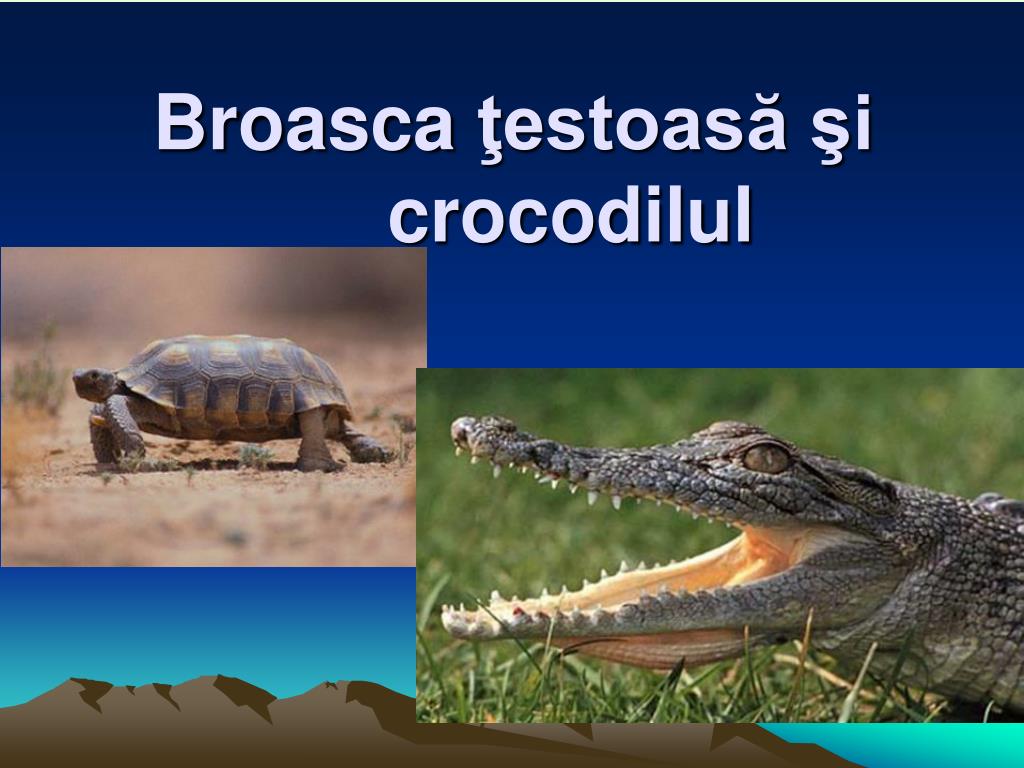 Broasca ţestoasă şi crocodilul